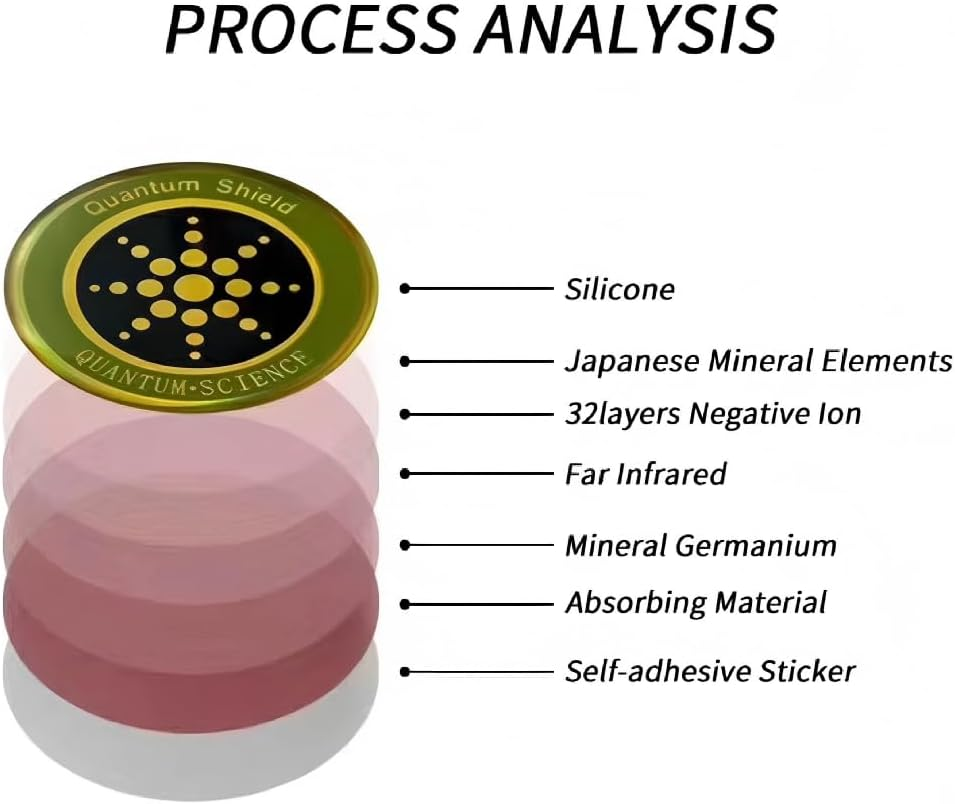 PROCESS ANALYSIS

Quantum Shield

QUANTUM·SCIENCE

Silicone

Japanese Mineral Elements

32layers Negative Ion

Far Infrared

Mineral Germanium

Absorbing Material

Self-adhesive Sticker